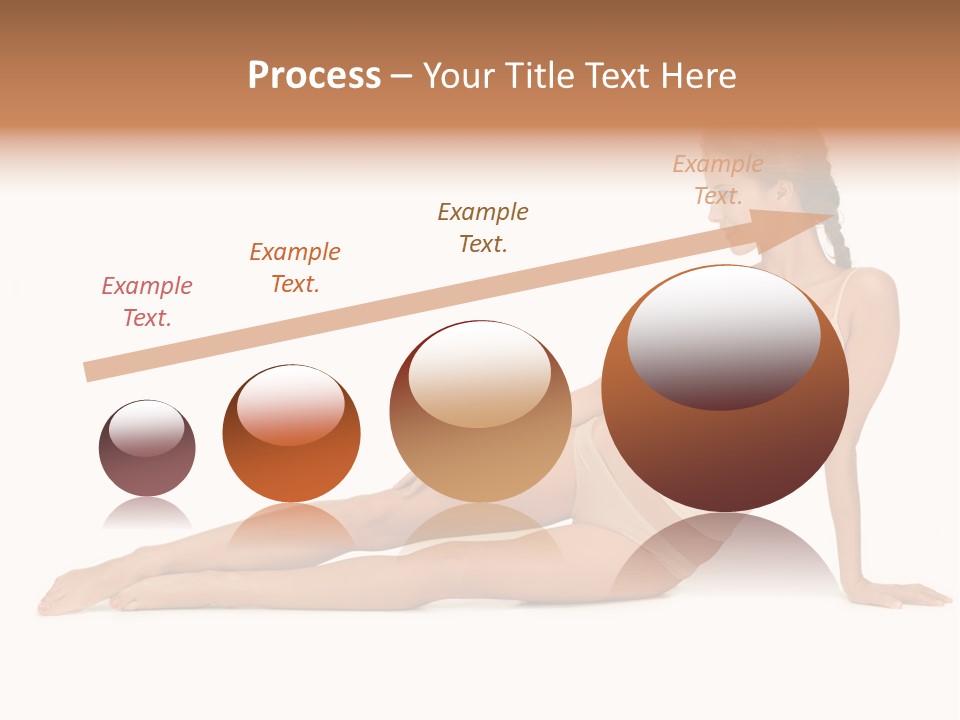 Process – Your Title Text Here

Example Text.

Example Text.

Example Text.

Example Text.